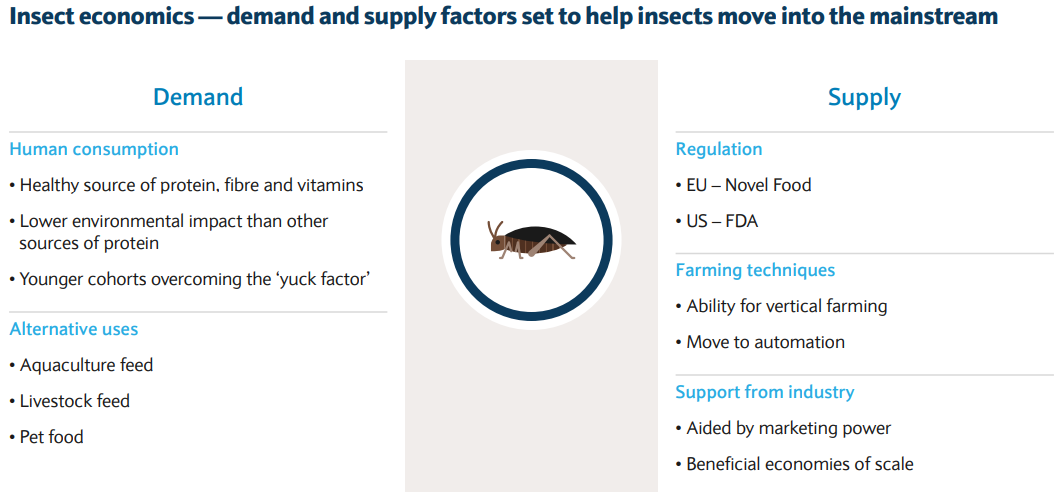 Insect economics — demand and supply factors set to help insects move into the mainstream

Demand

Human consumption

• Healthy source of protein, fibre and vitamins

• Lower environmental impact than other sources of protein

• Younger cohorts overcoming the 'yuck factor'

Alternative uses

• Aquaculture feed

• Livestock feed

• Pet food

Supply

Regulation

• EU – Novel Food

• US – FDA

Farming techniques

• Ability for vertical farming

• Move to automation

Support from industry

• Aided by marketing power

• Beneficial economies of scale